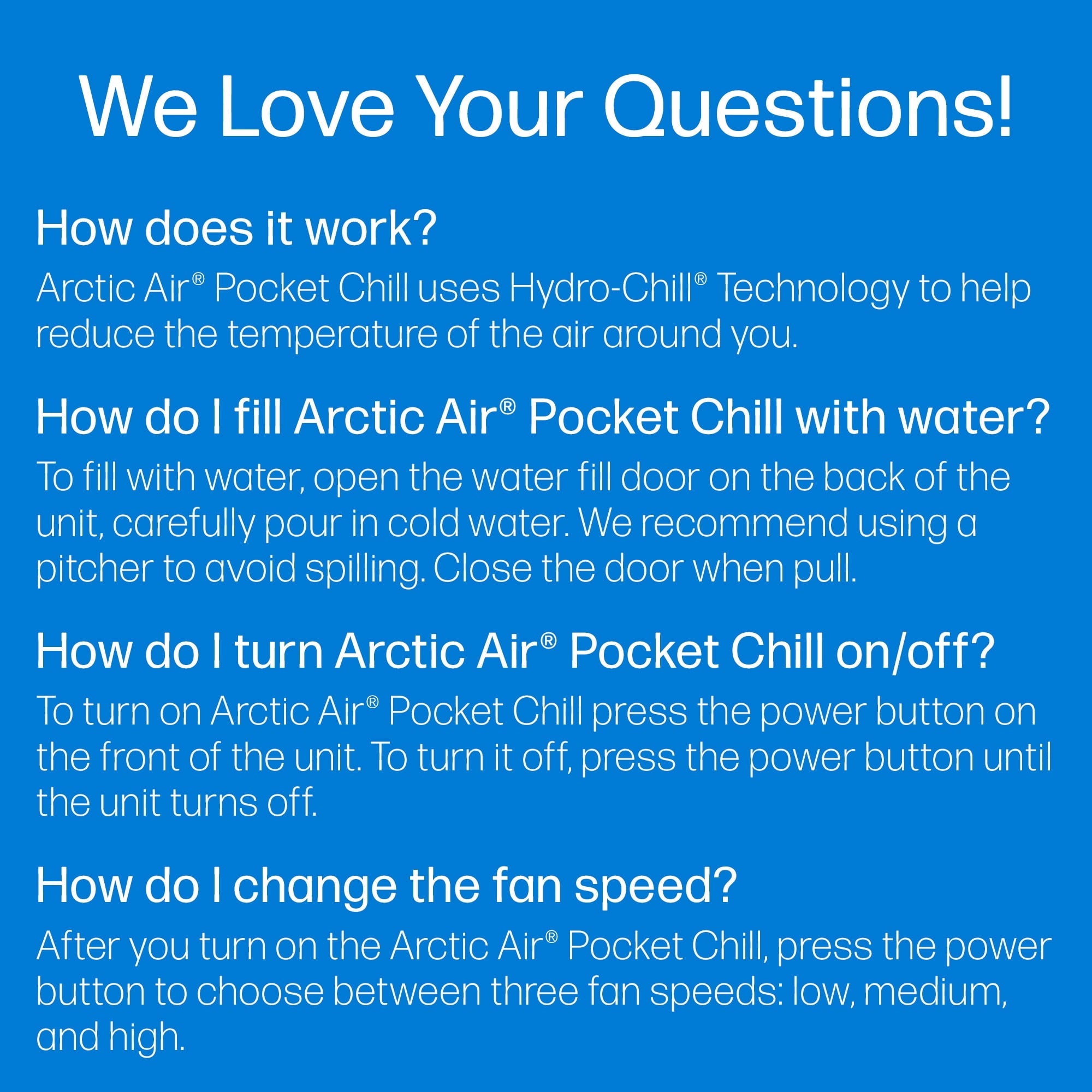 We Love Your Questions!

How does it work?

Arctic Air® Pocket Chill uses Hydro-Chill® Technology to help reduce the temperature of the air around you.

How do I fill Arctic Air® Pocket Chill with water?

To fill with water, open the water fill door on the back of the unit, carefully pour in cold water. We recommend using a pitcher to avoid spilling. Close the door when pull.

How do I turn Arctic Air® Pocket Chill on/off?

To turn on Arctic Air® Pocket Chill press the power button on the front of the unit. To turn it off, press the power button until the unit turns off.

How do I change the fan speed?

After you turn on the Arctic Air® Pocket Chill, press the power button to choose between three fan speeds: low, medium, and high.